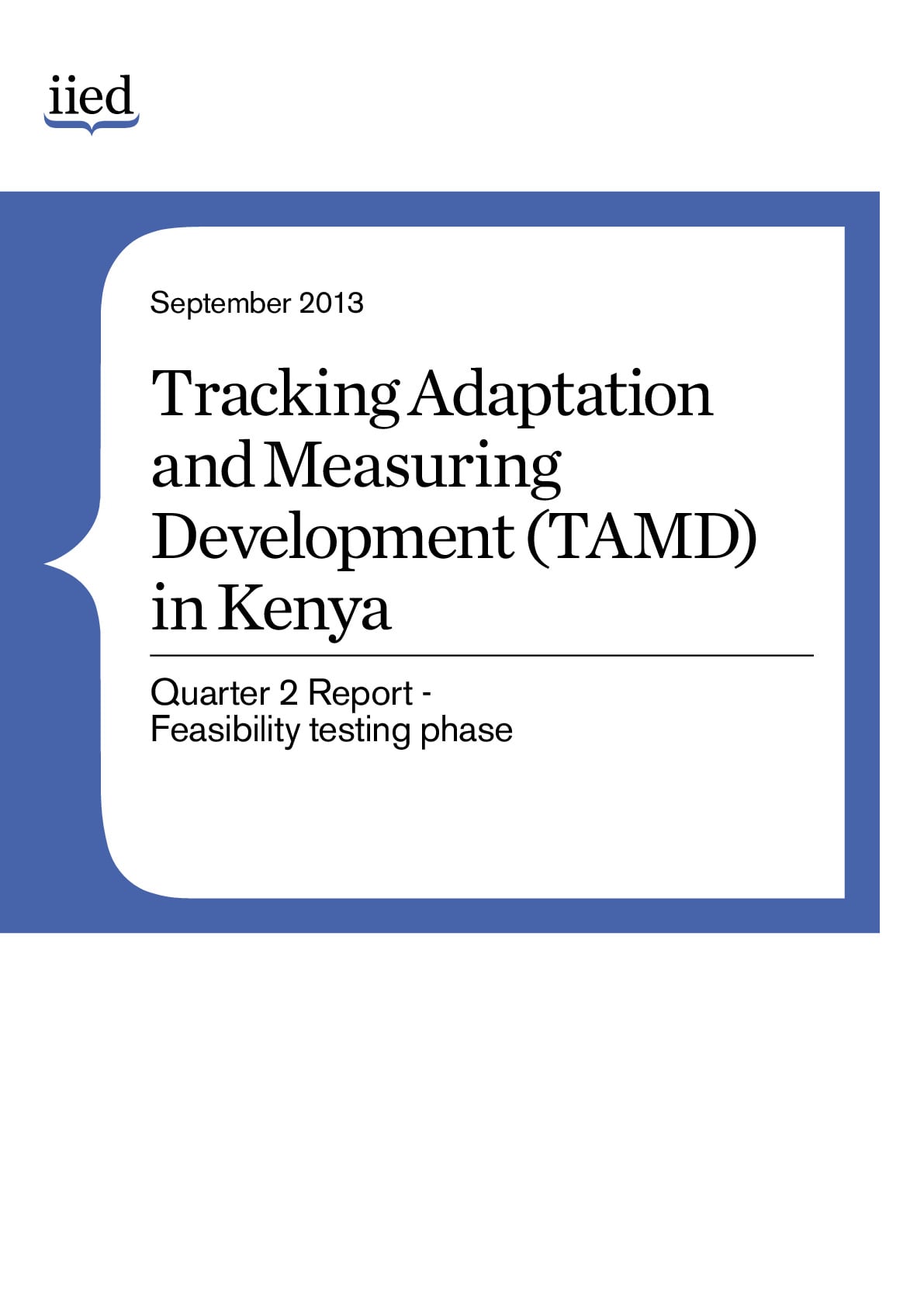 iied

September 2013

Tracking Adaptation and Measuring Development (TAMD) in Kenya

Quarter 2 Report - Feasibility testing phase